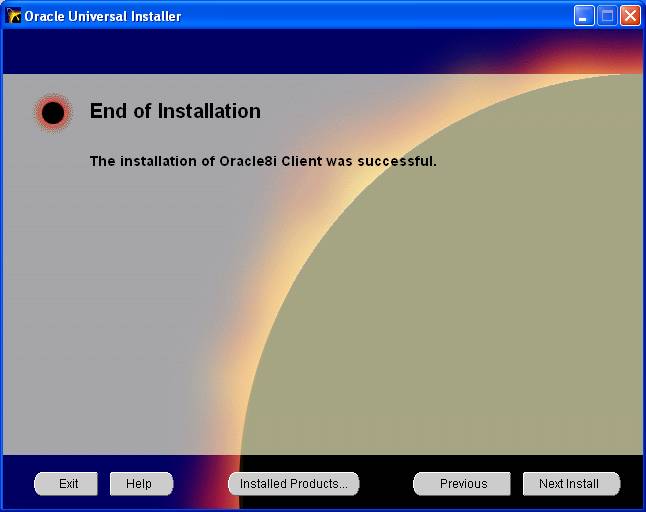 Oracle Universal Installer

End of Installation

The installation of Oracle8i Client was successful.

Exit Help Installed Products... Previous Next Install